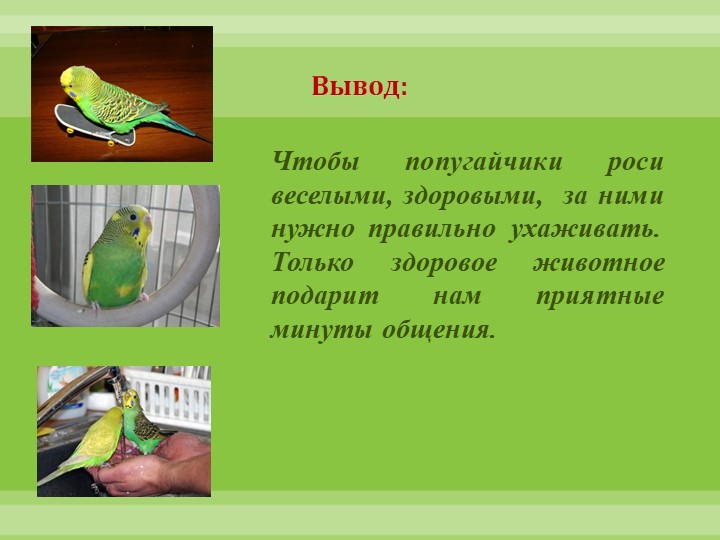 Вывод:

Чтобы попугайчики роси веселыми, здоровыми, за ними нужно правильно ухаживать. Только здоровое животное подарит нам приятные минуты общения.